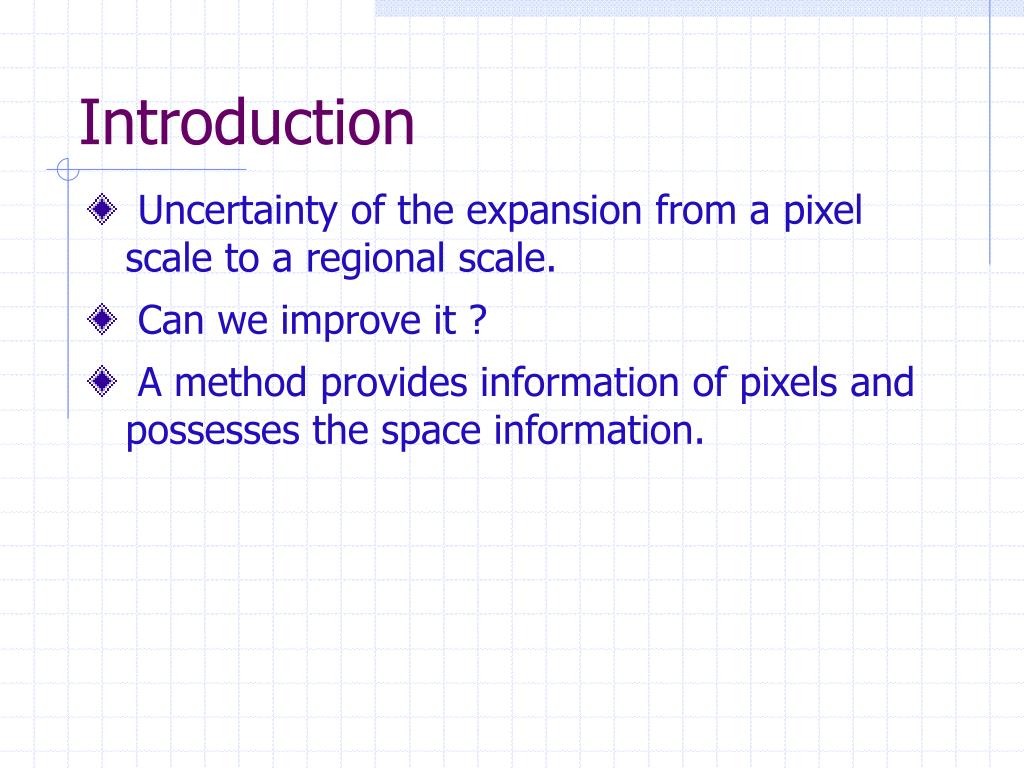 Introduction

Uncertainty of the expansion from a pixel scale to a regional scale.

Can we improve it ?

A method provides information of pixels and possesses the space information.